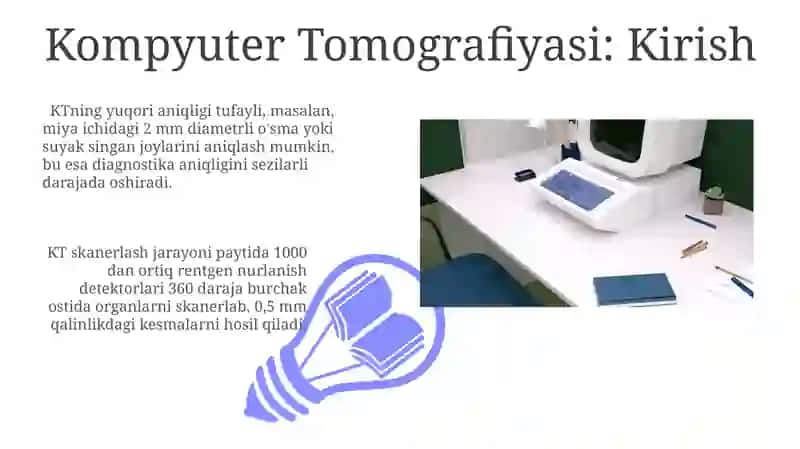 Kompyuter Tomografiyasi: Kirish

KTning yuqori aniqligi tufayli, masalan, miya ichidagi 2 mm diametrli o'sma yoki suyak singan joylarini aniqlash mumkin, bu esa diagnostika aniqligini sezilarli darajada oshiradi.

KT skanerlash jarayoni paytida 1000 dan ortiq rentgen nurlanish detektorlari 360 daraja burchak ostida organlarni skanerlab, 0,5 mm qalinlikdagi kesmalarni hosil qiladi